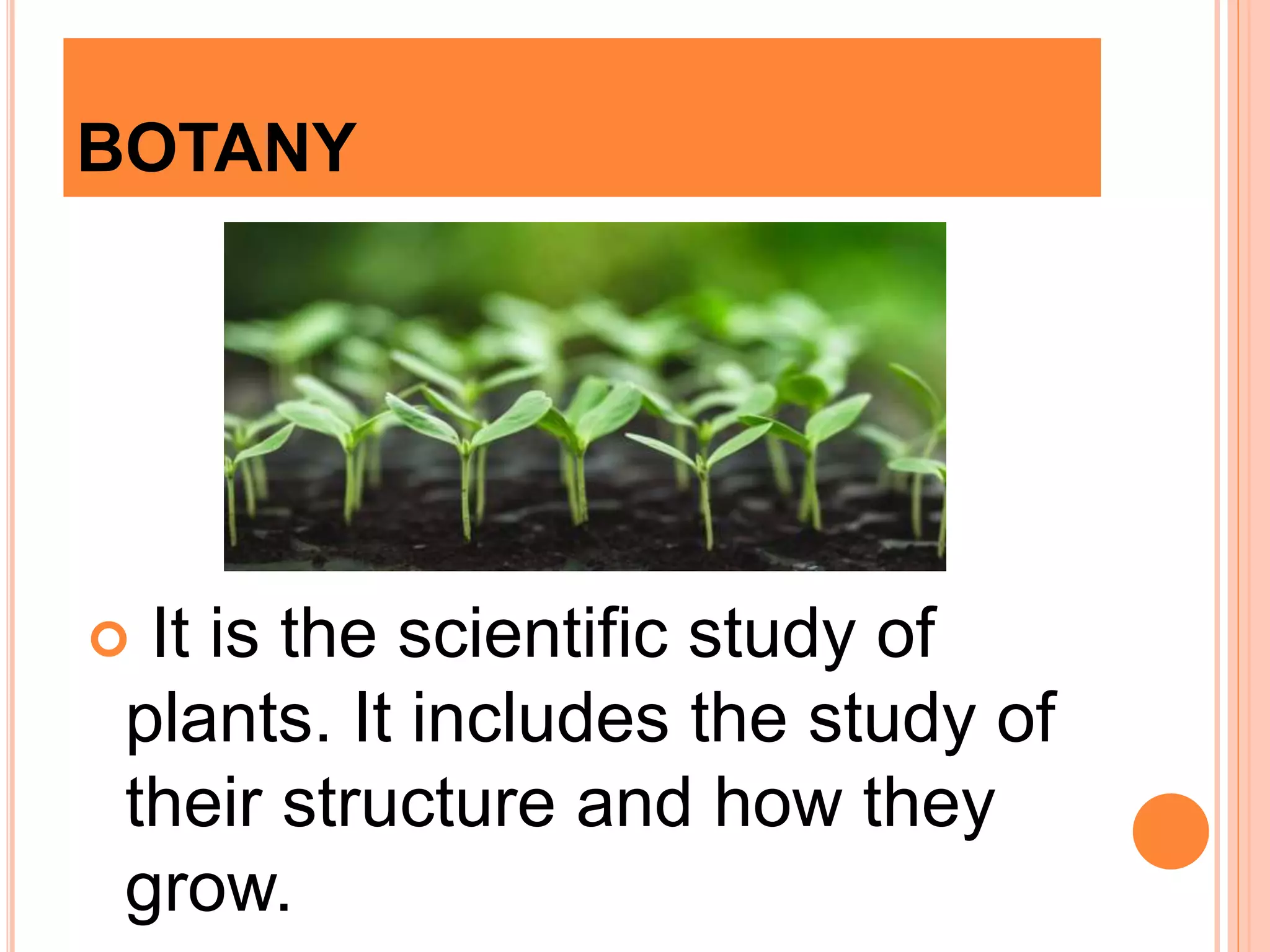 BOTANY

It is the scientific study of plants. It includes the study of their structure and how they grow.